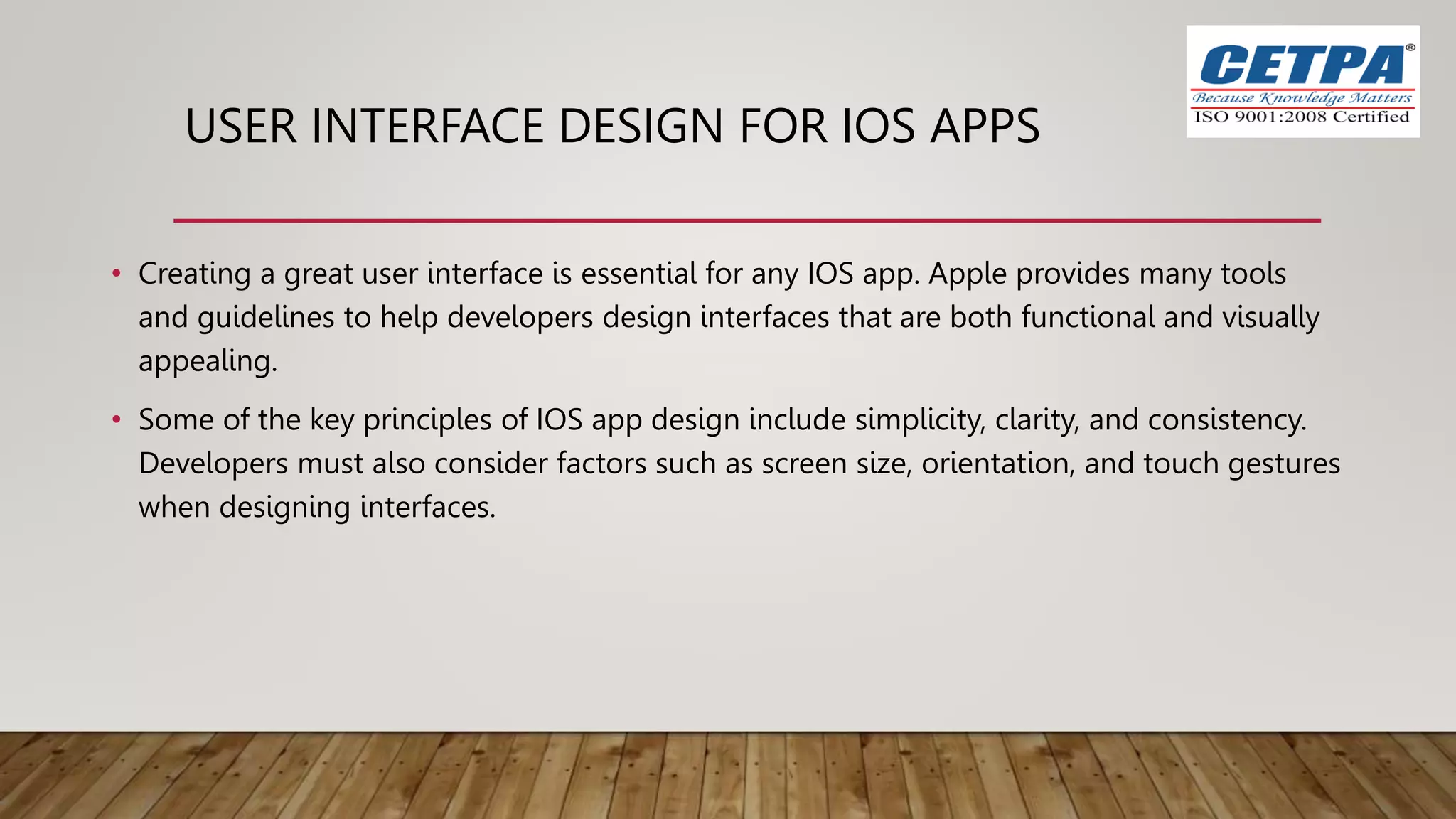 CETPA®
Because Knowledge Matters
ISO 9001:2008 Certified

USER INTERFACE DESIGN FOR IOS APPS

• Creating a great user interface is essential for any IOS app. Apple provides many tools and guidelines to help developers design interfaces that are both functional and visually appealing.

• Some of the key principles of IOS app design include simplicity, clarity, and consistency. Developers must also consider factors such as screen size, orientation, and touch gestures when designing interfaces.